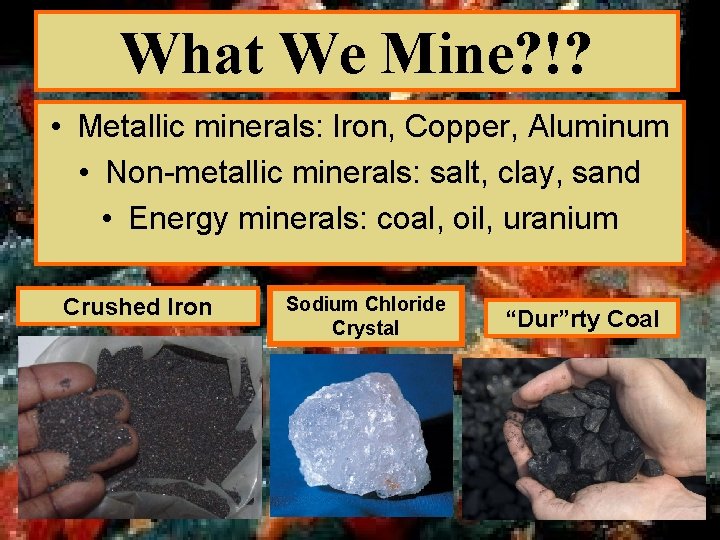 What We Mine?!?

• Metallic minerals: Iron, Copper, Aluminum
• Non-metallic minerals: salt, clay, sand
• Energy minerals: coal, oil, uranium

Crushed Iron

Sodium Chloride Crystal

“Dur”rty Coal